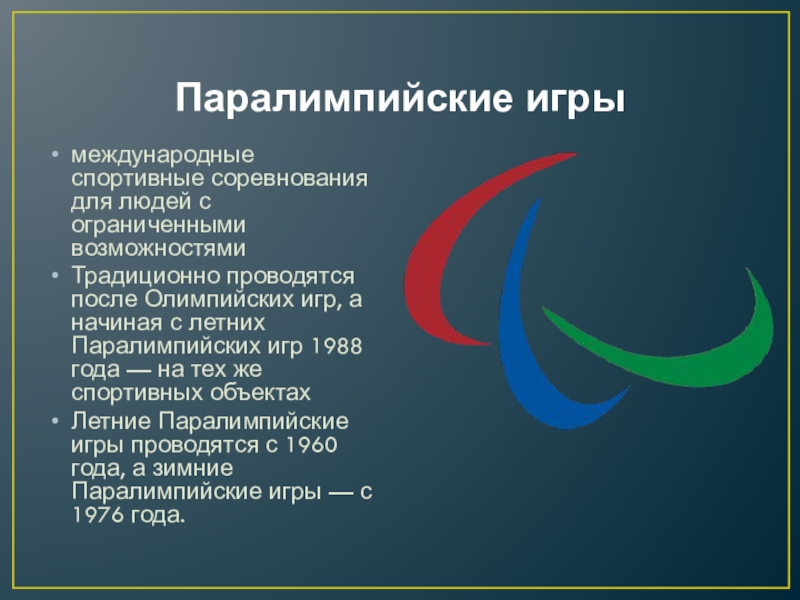 Паралимпийские игры

• международные спортивные соревнования для людей с ограниченными возможностями

• Традиционно проводятся после Олимпийских игр, а начиная с летних Паралимпийских игр 1988 года — на тех же спортивных объектах

• Летние Паралимпийские игры проводятся с 1960 года, а зимние Паралимпийские игры — с 1976 года.